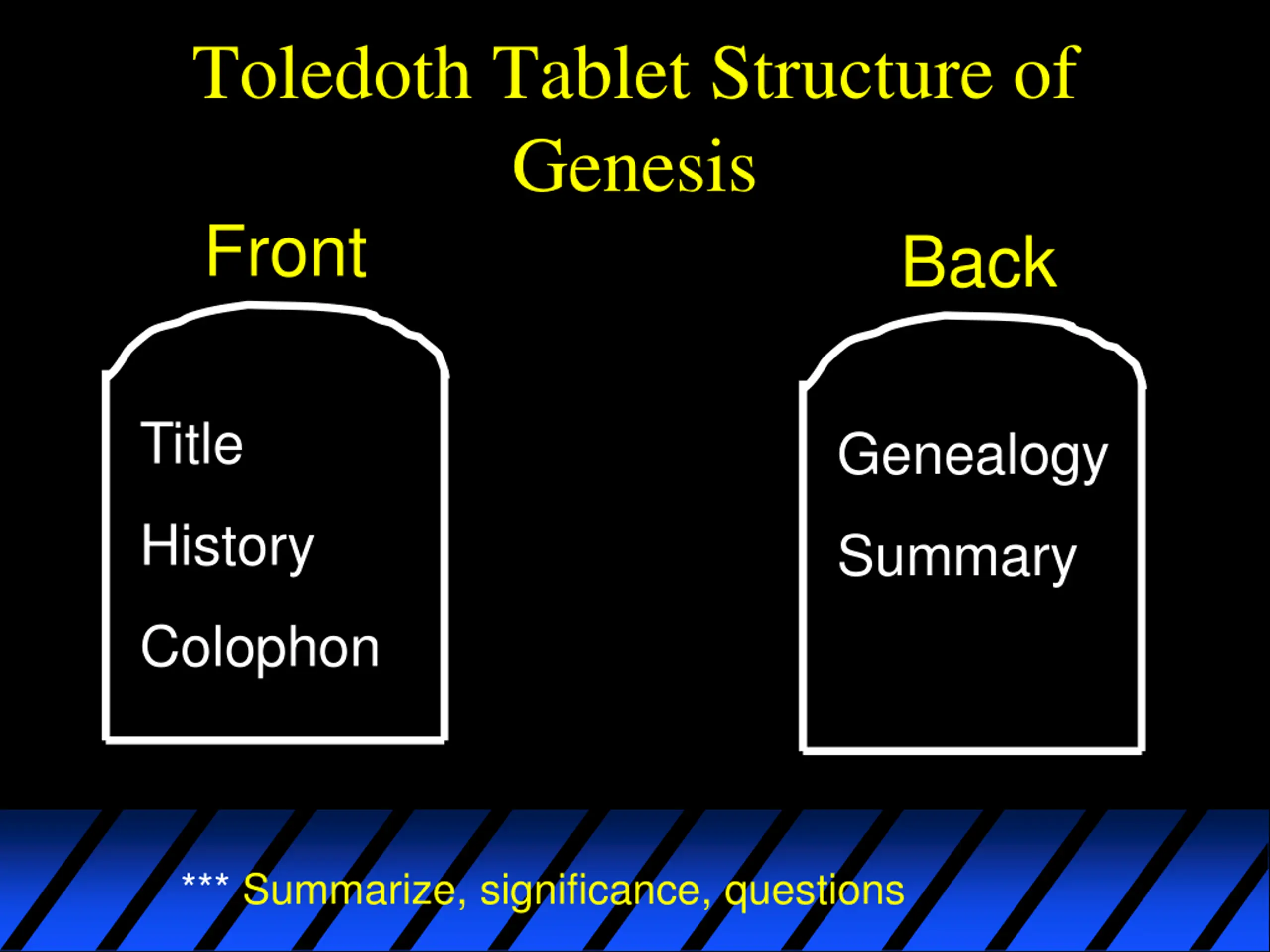 Toledoth Tablet Structure of Genesis

Front

Title

History

Colophon

Back

Genealogy

Summary

*** Summarize, significance, questions